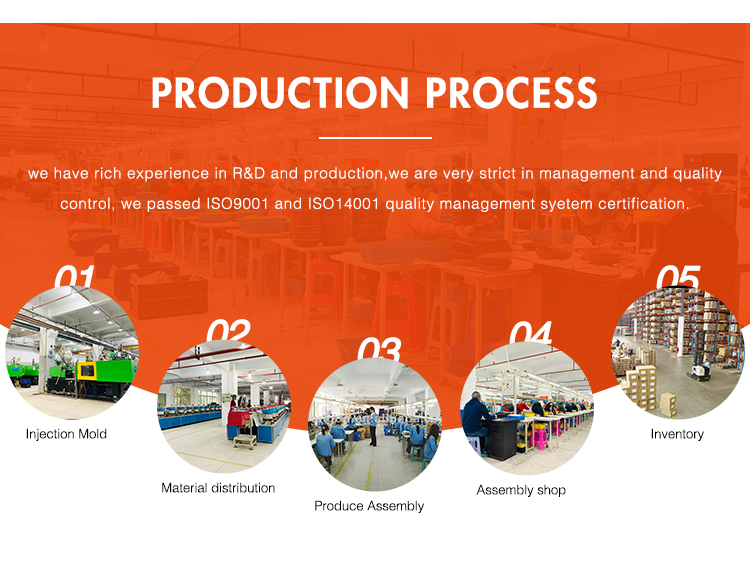 PRODUCTION PROCESS

we have rich experience in R&D and production,we are very strict in management and quality control, we passed ISO9001 and ISO14001 quality management syetem certification.

01
Injection Mold

02
Material distribution

03
Produce Assembly

04
Assembly shop

05
Inventory